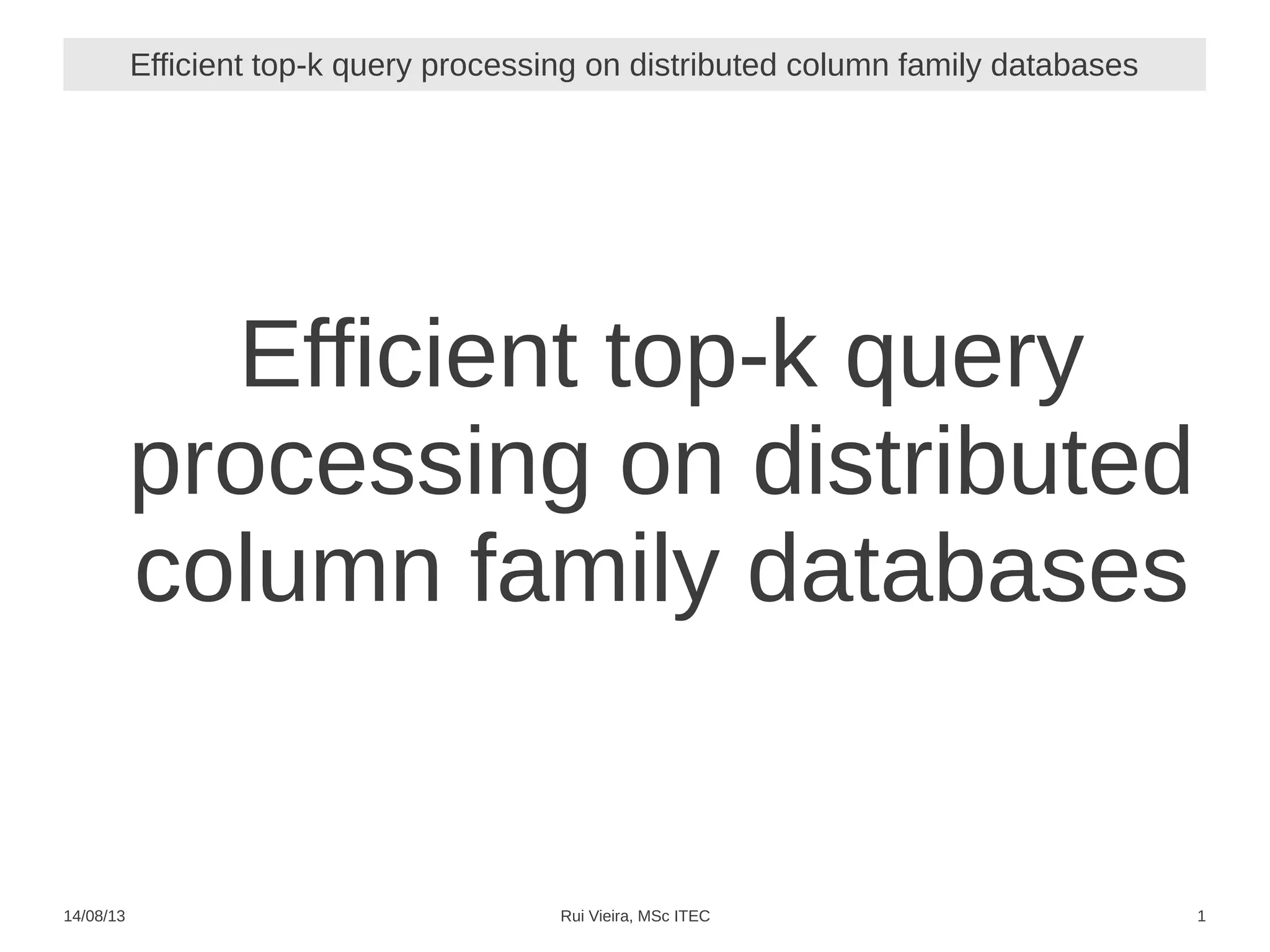 Efficient top-k query processing on distributed column family databases

Efficient top-k query processing on distributed column family databases

14/08/13

Rui Vieira, MSc ITEC

1